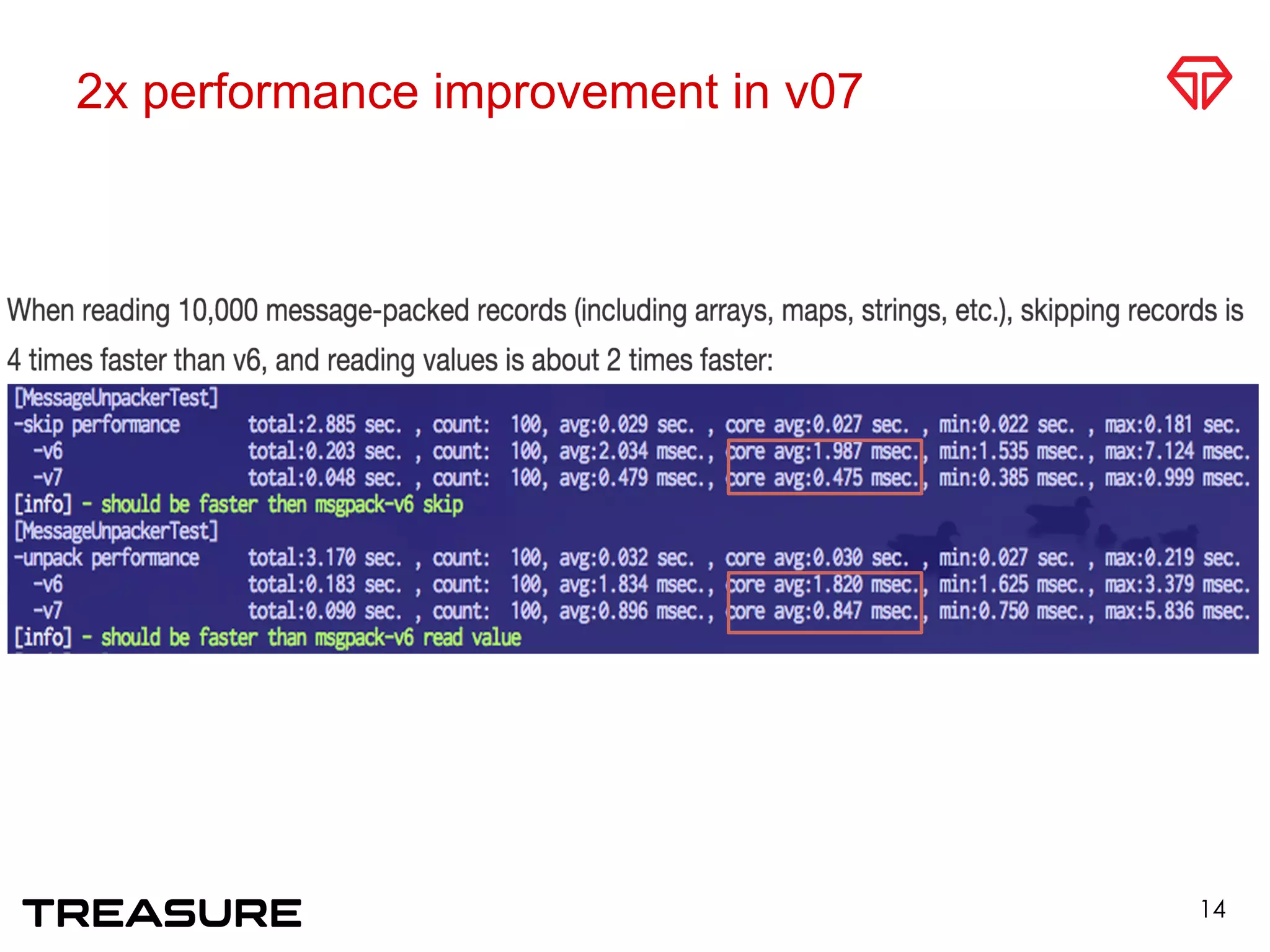 2x performance improvement in v07

When reading 10,000 message-packed records (including arrays, maps, strings, etc.), skipping records is 4 times faster than v6, and reading values is about 2 times faster:

[MessageUnpackerTest]
-skip performance total:2.885 sec. , count: 100, avg:0.029 sec. , core avg:0.027 sec. , min:0.022 sec. , max:0.181 sec.
-v6 total:0.203 sec. , count: 100, avg:2.034 msec., core avg:1.987 msec., min:1.535 msec., max:7.124 msec.
-v7 total:0.048 sec. , count: 100, avg:0.479 msec., core avg:0.475 msec., min:0.385 msec., max:0.999 msec.
[info] - should be faster then msgpack-v6 skip
[MessageUnpackerTest]
-unpack performance total:3.170 sec. , count: 100, avg:0.032 sec. , core avg:0.030 sec. , min:0.027 sec. , max:0.219 sec.
-v6 total:0.183 sec. , count: 100, avg:1.834 msec., core avg:1.820 msec., min:1.625 msec., max:3.379 msec.
-v7 total:0.090 sec. , count: 100, avg:0.896 msec., core avg:0.847 msec., min:0.750 msec., max:5.836 msec.
[info] - should be faster than msgpack-v6 read value

TREASURE

14